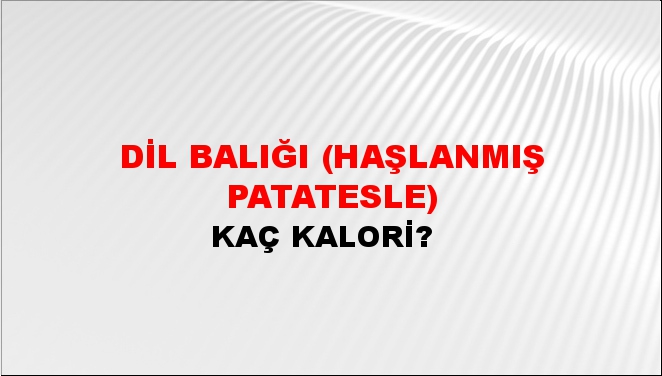 DİL BALIĞI (HAŞLANMIŞ PATATESLE)
KAÇ KALORİ?